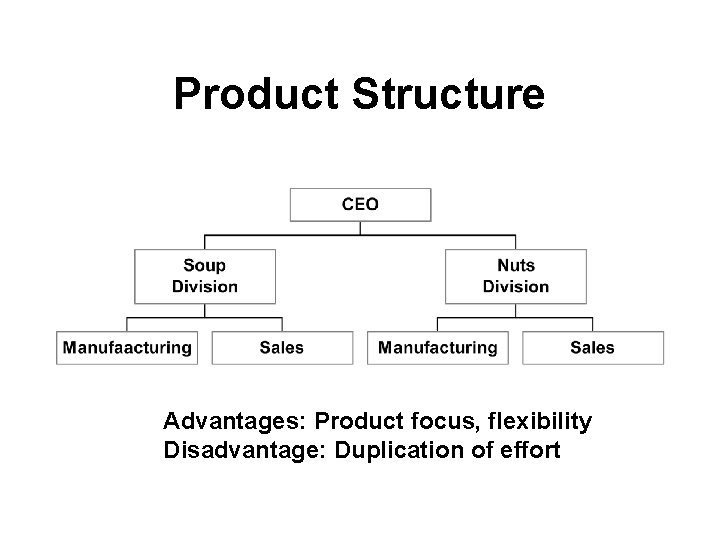 Product Structure

CEO

Soup Division

Nuts Division

Manufaacturing

Sales

Manufacturing

Sales

Advantages: Product focus, flexibility
Disadvantage: Duplication of effort